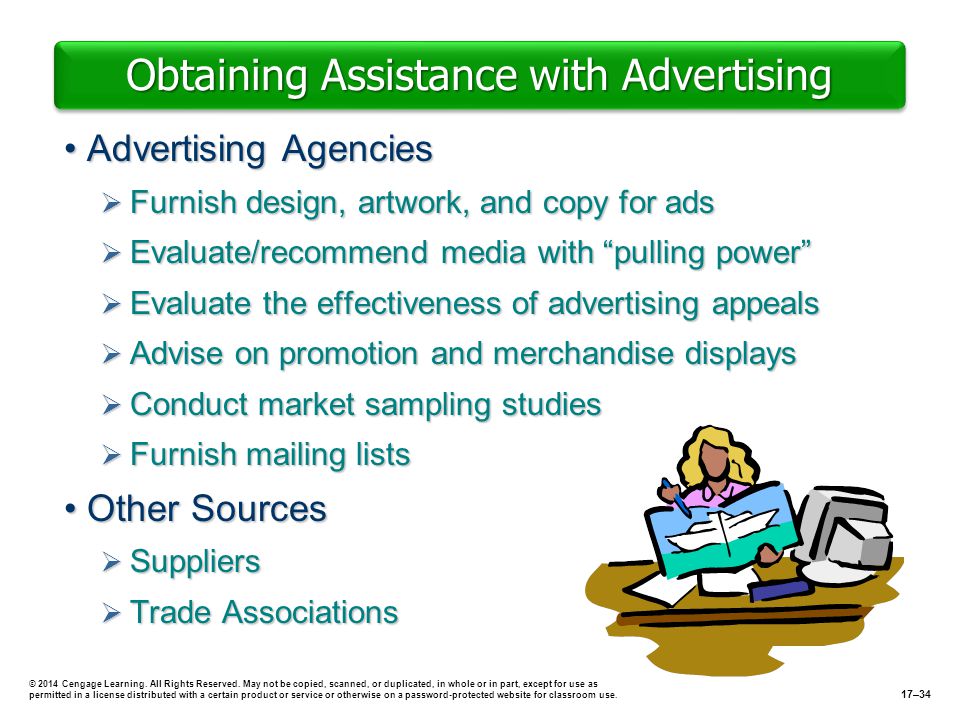 Obtaining Assistance with Advertising

• Advertising Agencies
➢ Furnish design, artwork, and copy for ads
➢ Evaluate/recommend media with “pulling power”
➢ Evaluate the effectiveness of advertising appeals
➢ Advise on promotion and merchandise displays
➢ Conduct market sampling studies
➢ Furnish mailing lists

• Other Sources
➢ Suppliers
➢ Trade Associations

© 2014 Cengage Learning. All Rights Reserved. May not be copied, scanned, or duplicated, in whole or in part, except for use as permitted in a license distributed with a certain product or service or otherwise on a password-protected website for classroom use.

17–34